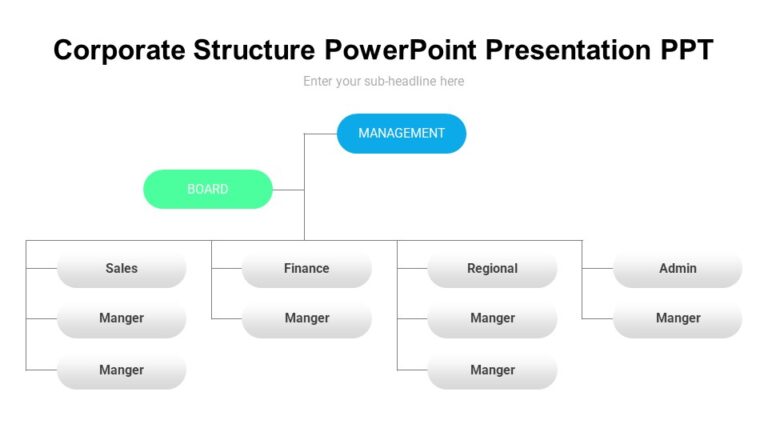 Corporate Structure PowerPoint Presentation PPT

Enter your sub-headline here

MANAGEMENT

BOARD

Sales

Manger

Manger

Finance

Manger

Regional

Manger

Manger

Admin

Manger